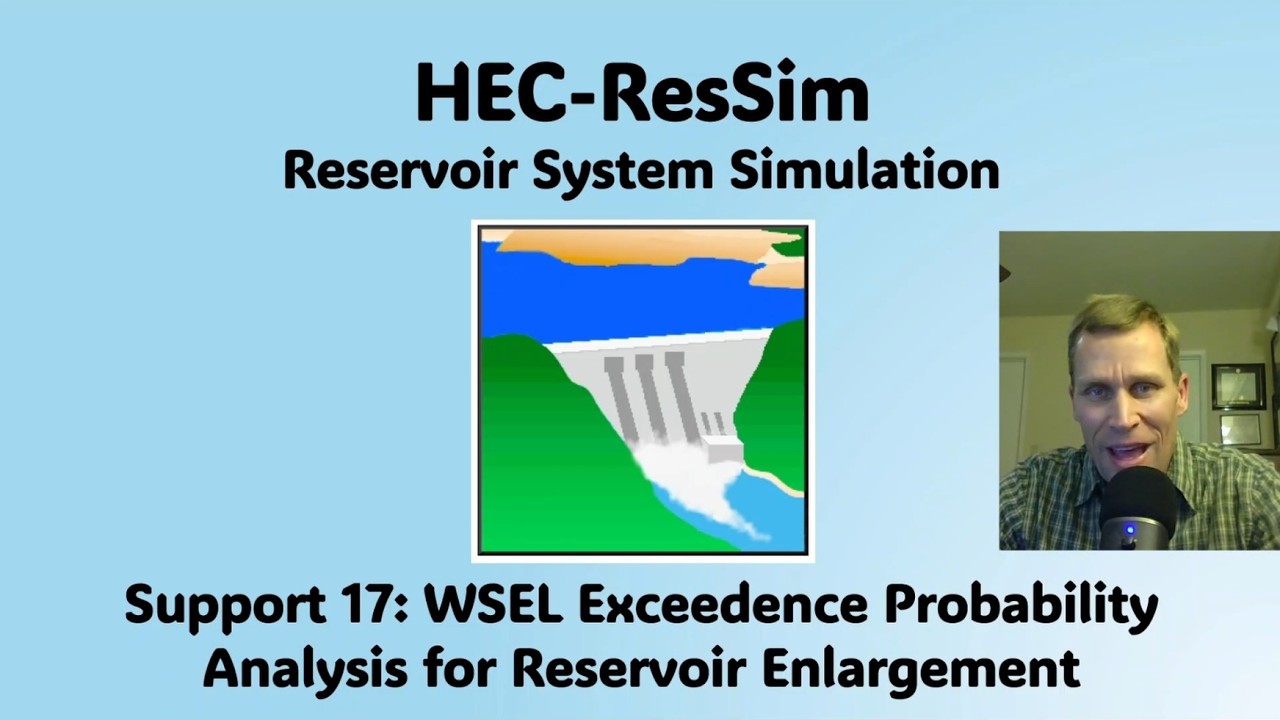 HEC-ResSim
Reservoir System Simulation

Support 17: WSEL Exceedence Probability Analysis for Reservoir Enlargement